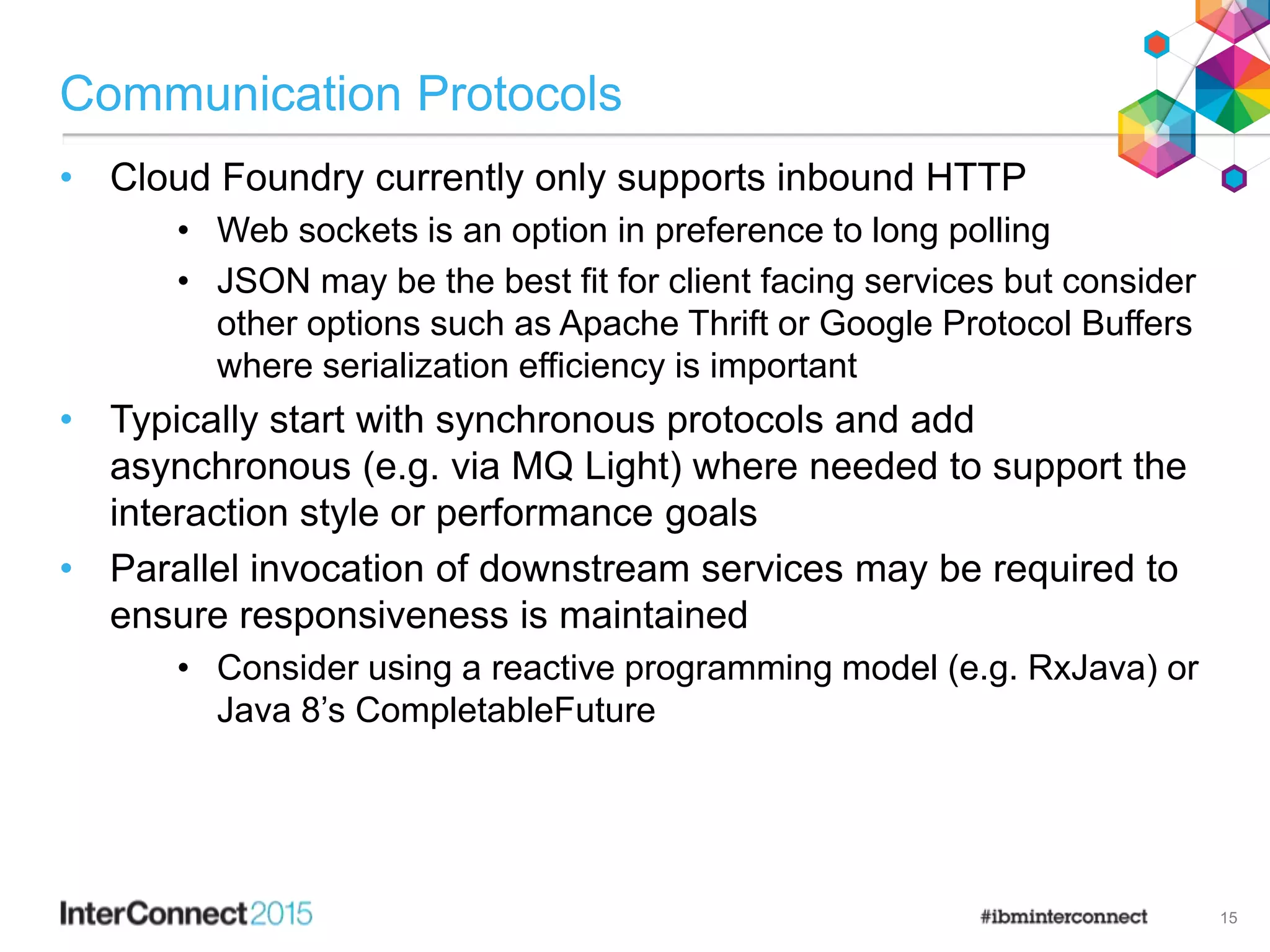 Communication Protocols

• Cloud Foundry currently only supports inbound HTTP
  • Web sockets is an option in preference to long polling
  • JSON may be the best fit for client facing services but consider other options such as Apache Thrift or Google Protocol Buffers where serialization efficiency is important
• Typically start with synchronous protocols and add asynchronous (e.g. via MQ Light) where needed to support the interaction style or performance goals
• Parallel invocation of downstream services may be required to ensure responsiveness is maintained
  • Consider using a reactive programming model (e.g. RxJava) or Java 8's CompletableFuture

InterConnect2015

#ibminterconnect

15